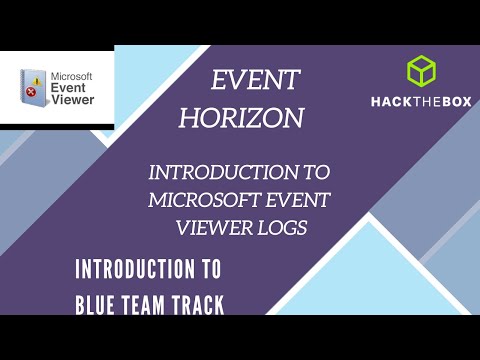 Microsoft Event Viewer

EVENT HORIZON

HACKTHEBOX

INTRODUCTION TO MICROSOFT EVENT VIEWER LOGS

INTRODUCTION TO BLUE TEAM TRACK